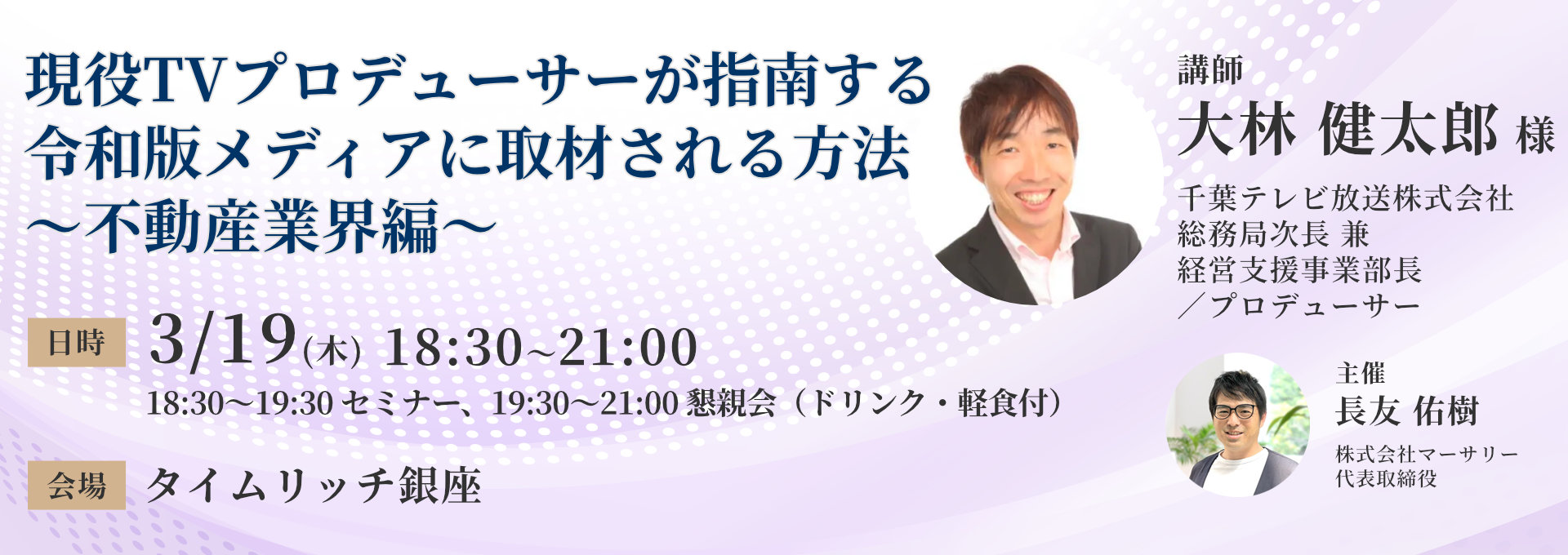 現役TVプロデューサーが指南する
令和版メディアに取材される方法
〜不動産業界編〜

日時 3/19(木) 18:30~21:00
18:30〜19:30 セミナー、19:30〜21:00 懇親会（ドリンク・軽食付）

会場 タイムリッチ銀座

講師
大林 健太郎 様
千葉テレビ放送株式会社
総務局次長 兼
経営支援事業部長
／プロデューサー

主催
長友 佑樹
株式会社マーサリー
代表取締役